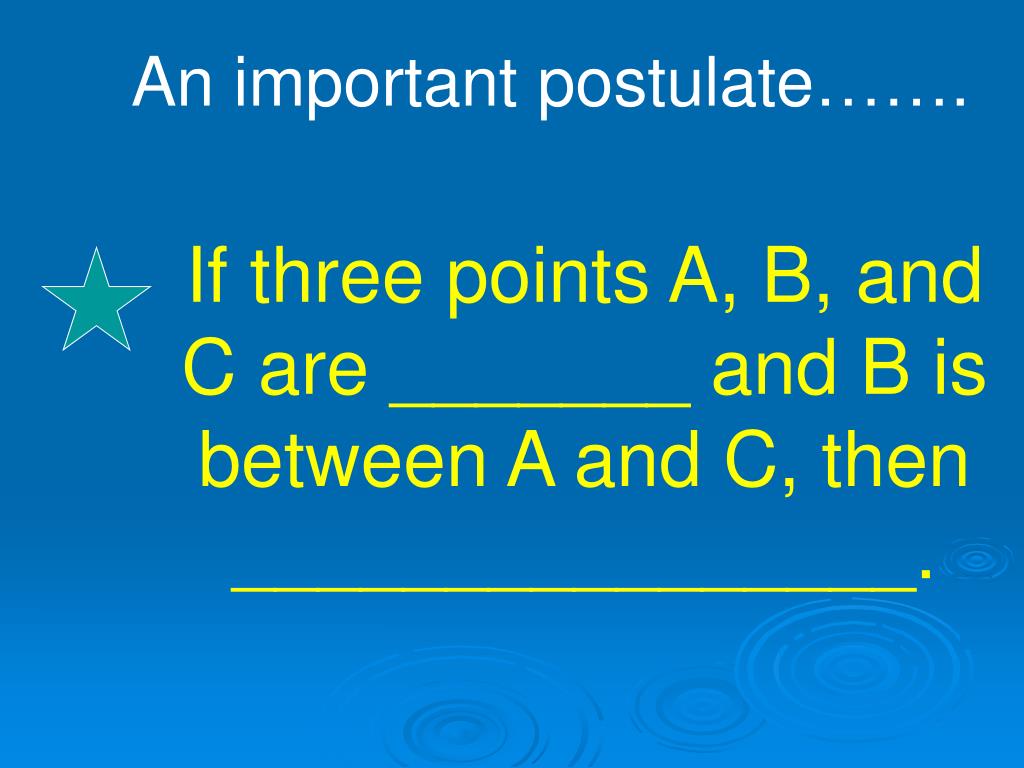 An important postulate…….

If three points A, B, and C are ________ and B is between A and C, then __________________.